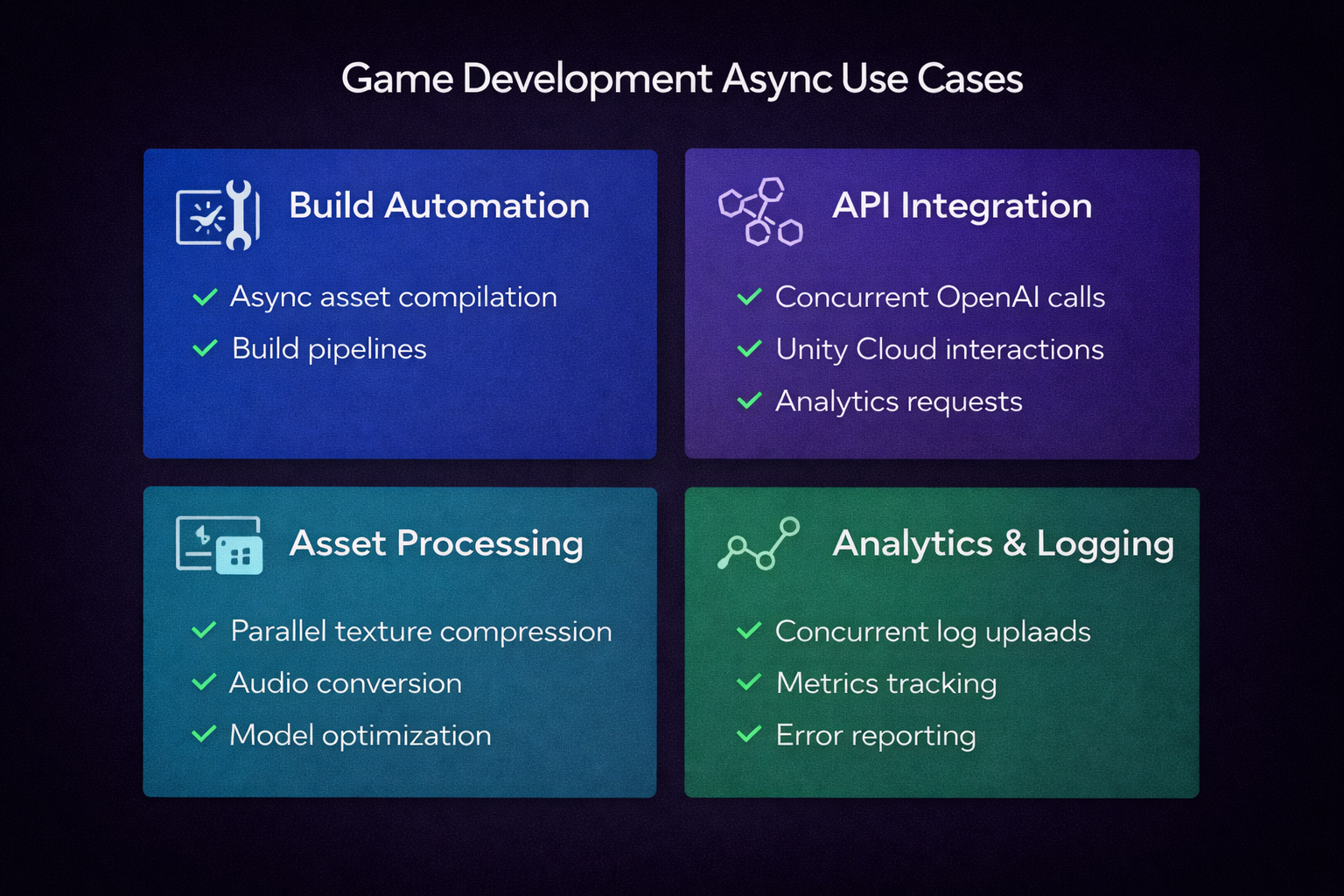 Game Development Async Use Cases

Build Automation

✓ Async asset compilation
✓ Build pipelines

API Integration

✓ Concurrent OpenAI calls
✓ Unity Cloud interactions
✓ Analytics requests

Asset Processing

✓ Parallel texture compression
✓ Audio conversion
✓ Model optimization

Analytics & Logging

✓ Concurrent log uplaads
✓ Metrics tracking
✓ Error reporting